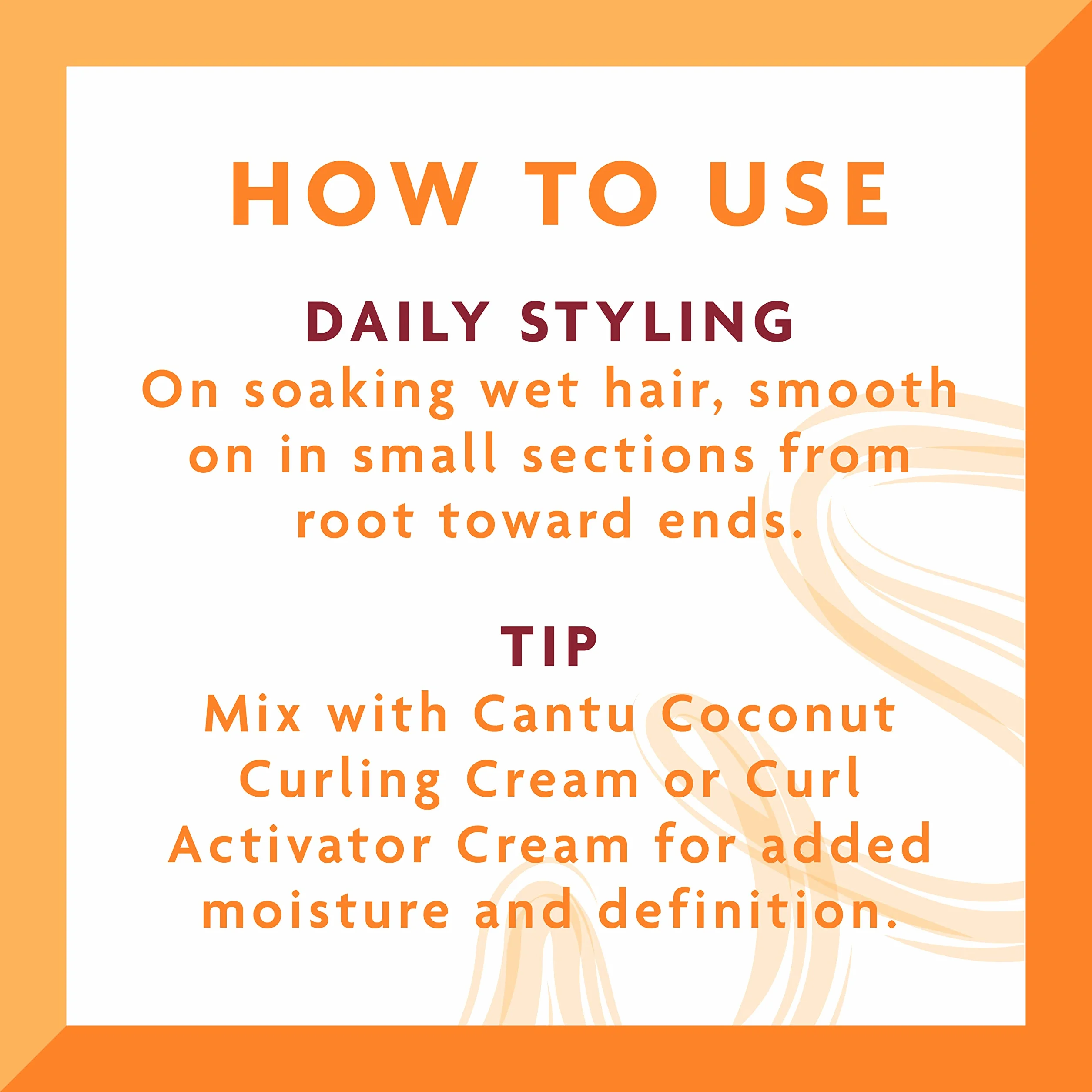 HOW TO USE

DAILY STYLING
On soaking wet hair, smooth on in small sections from root toward ends.

TIP
Mix with Cantu Coconut Curling Cream or Curl Activator Cream for added moisture and definition.